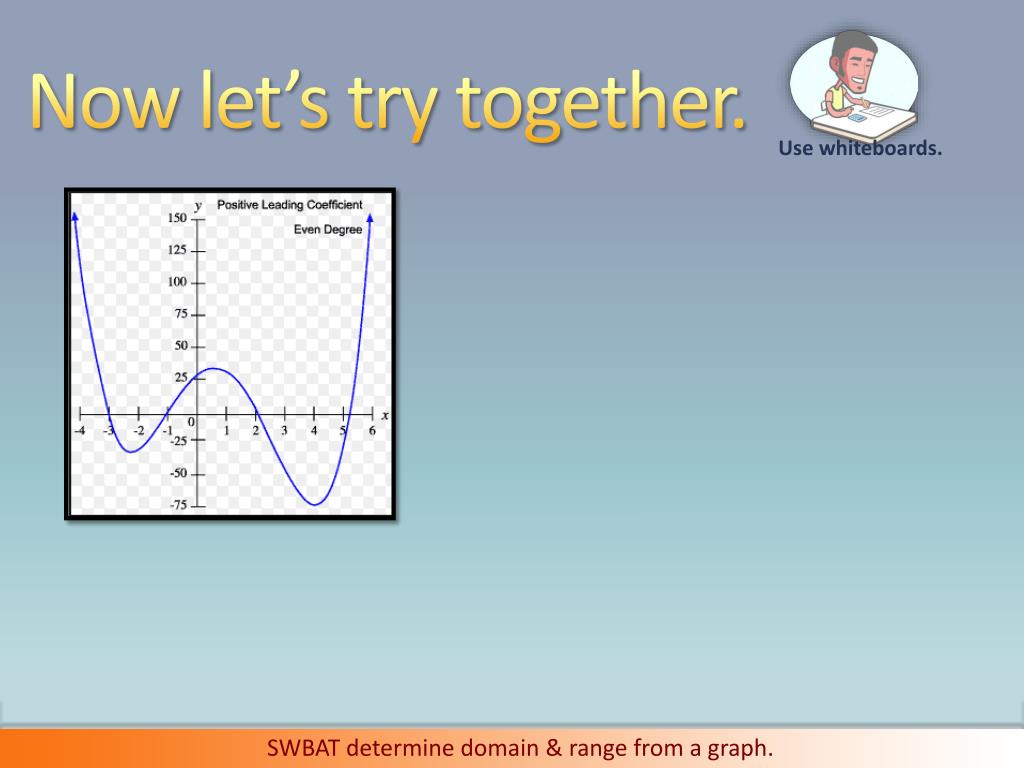 Now let's try together.

Use whiteboards.

y
Positive Leading Coefficient
Even Degree
150
125
100
75
50
25
0
-25
-50
-75
-4 -3 -2 -1 1 2 3 4 5 6
x

SWBAT determine domain & range from a graph.